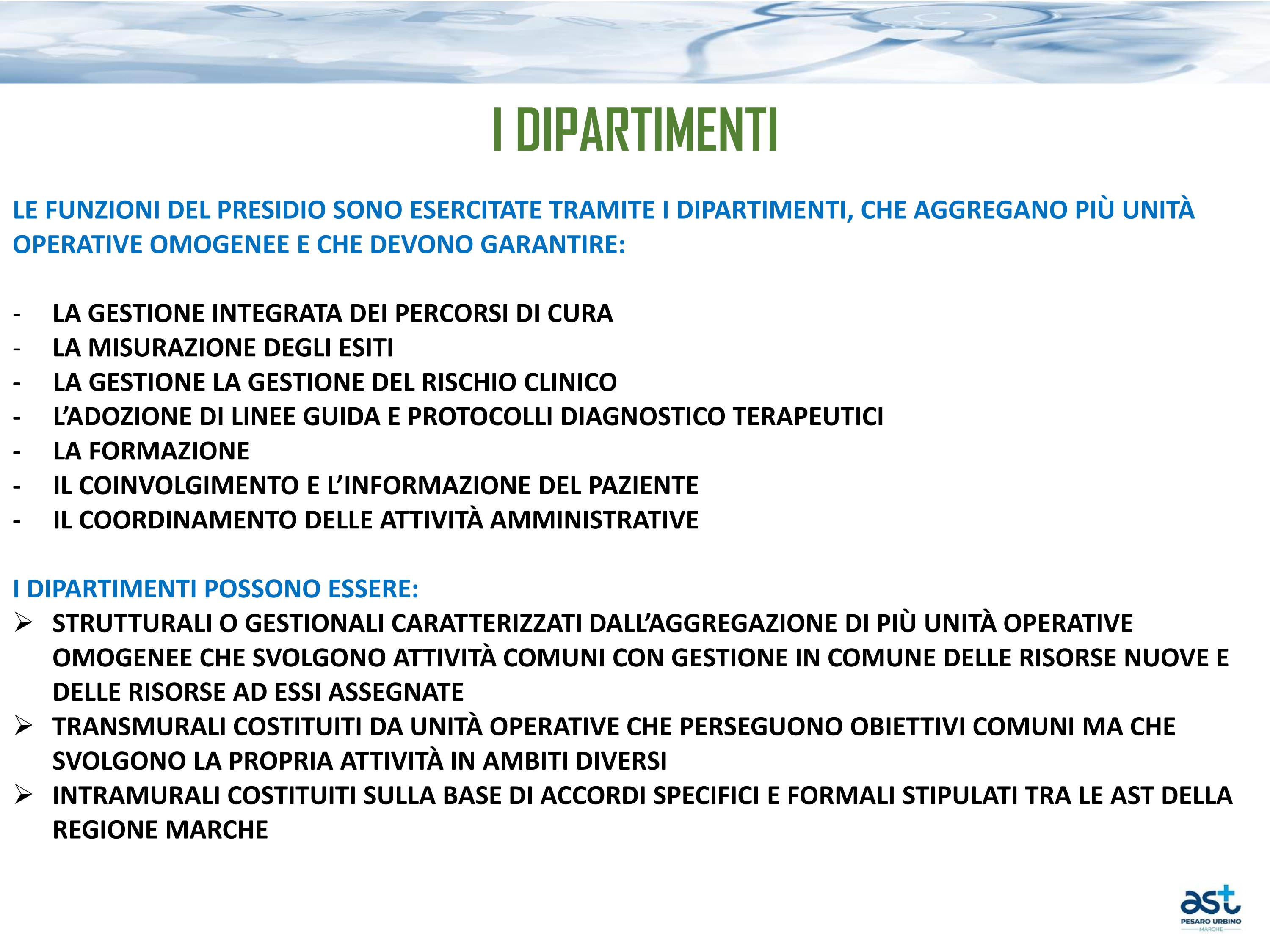 I DIPARTIMENTI

LE FUNZIONI DEL PRESIDIO SONO ESERCITATE TRAMITE I DIPARTIMENTI, CHE AGGREGANO PIÙ UNITÀ OPERATIVE OMOGENEE E CHE DEVONO GARANTIRE:

- LA GESTIONE INTEGRATA DEI PERCORSI DI CURA
- LA MISURAZIONE DEGLI ESITI
- LA GESTIONE LA GESTIONE DEL RISCHIO CLINICO
- L'ADOZIONE DI LINEE GUIDA E PROTOCOLLI DIAGNOSTICO TERAPEUTICI
- LA FORMAZIONE
- IL COINVOLGIMENTO E L'INFORMAZIONE DEL PAZIENTE
- IL COORDINAMENTO DELLE ATTIVITÀ AMMINISTRATIVE

I DIPARTIMENTI POSSONO ESSERE:
➢ STRUTTURALI O GESTIONALI CARATTERIZZATI DALL'AGGREGAZIONE DI PIÙ UNITÀ OPERATIVE OMOGENEE CHE SVOLGONO ATTIVITÀ COMUNI CON GESTIONE IN COMUNE DELLE RISORSE NUOVE E DELLE RISORSE AD ESSI ASSEGNATE
➢ TRANSMURALI COSTITUITI DA UNITÀ OPERATIVE CHE PERSEGUONO OBIETTIVI COMUNI MA CHE SVOLGONO LA PROPRIA ATTIVITÀ IN AMBITI DIVERSI
➢ INTRAMURALI COSTITUITI SULLA BASE DI ACCORDI SPECIFICI E FORMALI STIPULATI TRA LE AST DELLA REGIONE MARCHE

ast
PESARO URBINO
MARCHE